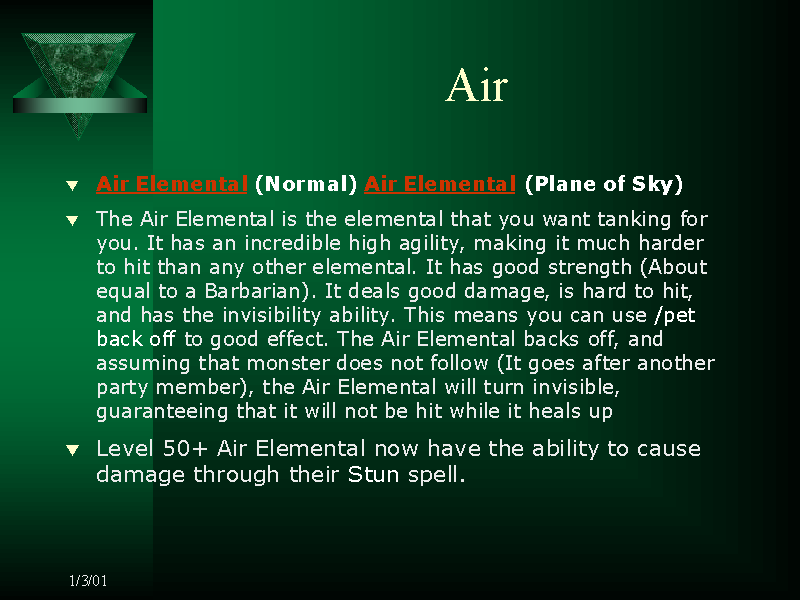 Air

Air Elemental (Normal) Air Elemental (Plane of Sky)

The Air Elemental is the elemental that you want tanking for you. It has an incredible high agility, making it much harder to hit than any other elemental. It has good strength (About equal to a Barbarian). It deals good damage, is hard to hit, and has the invisibility ability. This means you can use /pet back off to good effect. The Air Elemental backs off, and assuming that monster does not follow (It goes after another party member), the Air Elemental will turn invisible, guaranteeing that it will not be hit while it heals up

Level 50+ Air Elemental now have the ability to cause damage through their Stun spell.

1/3/01